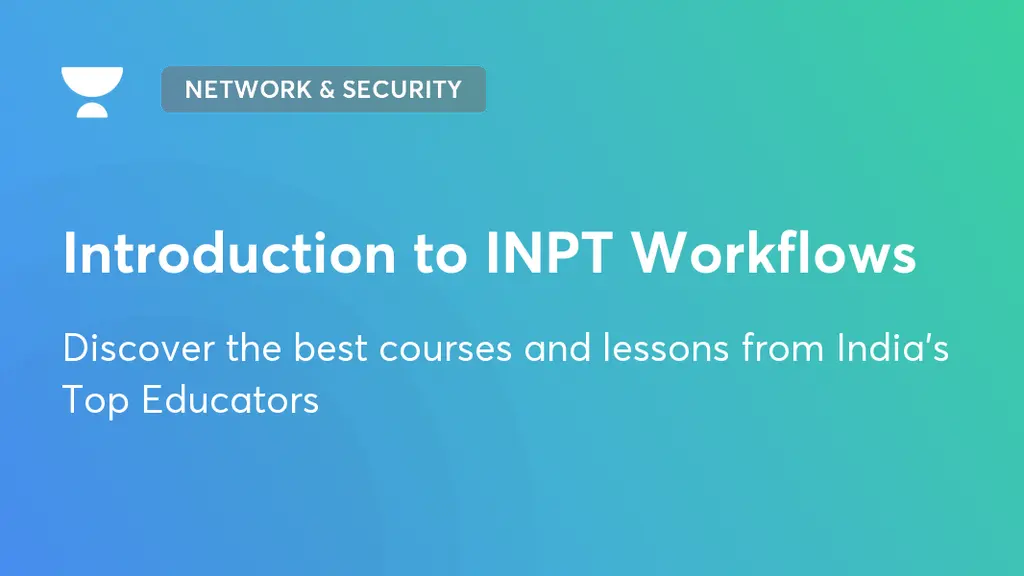 NETWORK & SECURITY

Introduction to INPT Workflows

Discover the best courses and lessons from India's Top Educators